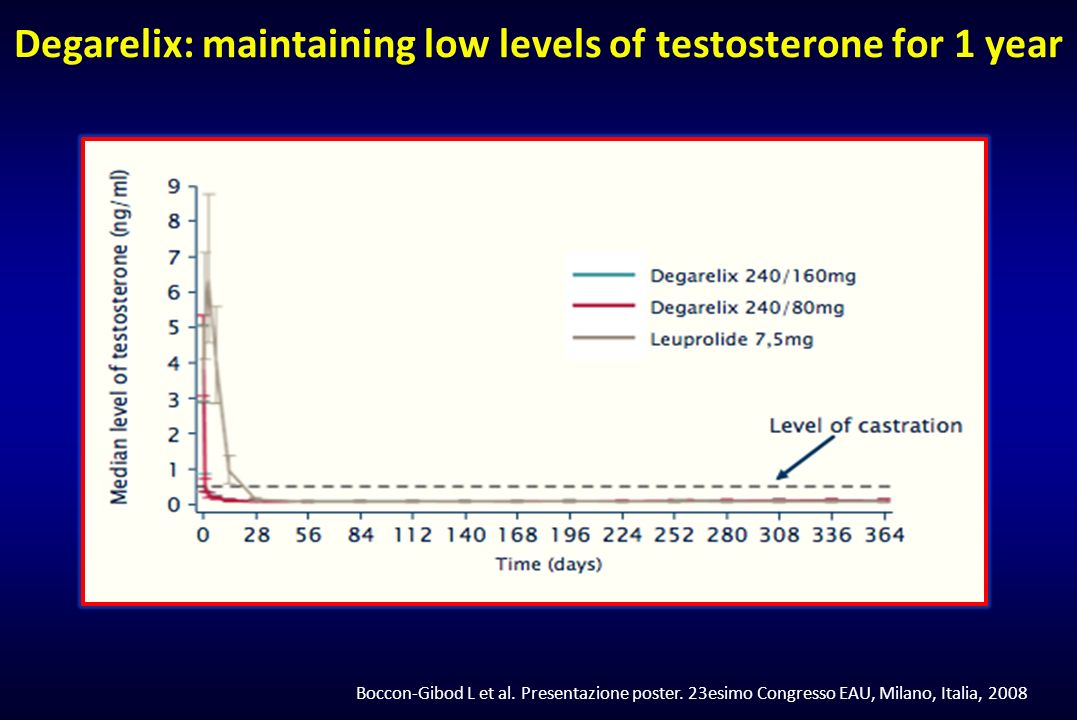 Degarelix: maintaining low levels of testosterone for 1 year

Median level of testosterone (ng/ml)

9
8
7
6
5
4
3
2
1
0

Degarelix 240/160mg
Degarelix 240/80mg
Leuprolide 7,5mg

Level of castration

0 28 56 84 112 140 168 196 224 252 280 308 336 364

Time (days)

Boccon-Gibod L et al. Presentazione poster. 23esimo Congresso EAU, Milano, Italia, 2008